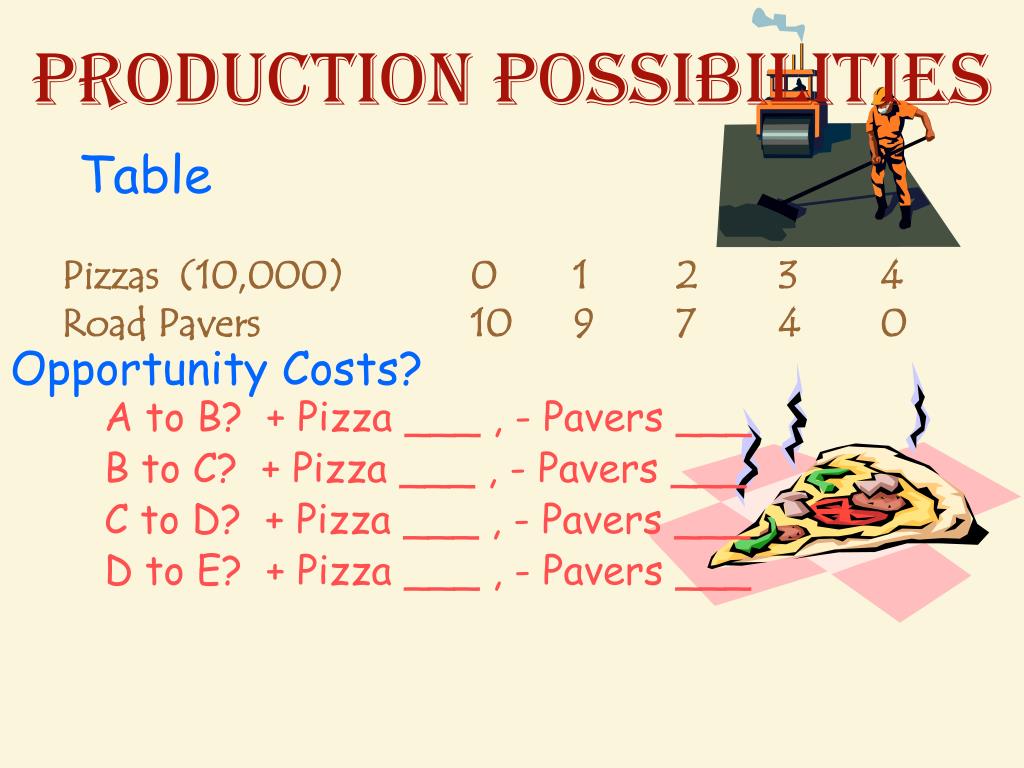 PRODUCTION POSSIBILITIES

Table

| Pizzas (10,000) | 0 | 1 | 2 | 3 | 4 |
|---|---|---|---|---|---|
| Road Pavers | 10 | 9 | 7 | 4 | 0 |

Opportunity Costs?

A to B? + Pizza ___ , - Pavers ___

B to C? + Pizza ___ , - Pavers ___

C to D? + Pizza ___ , - Pavers ___

D to E? + Pizza ___ , - Pavers ___